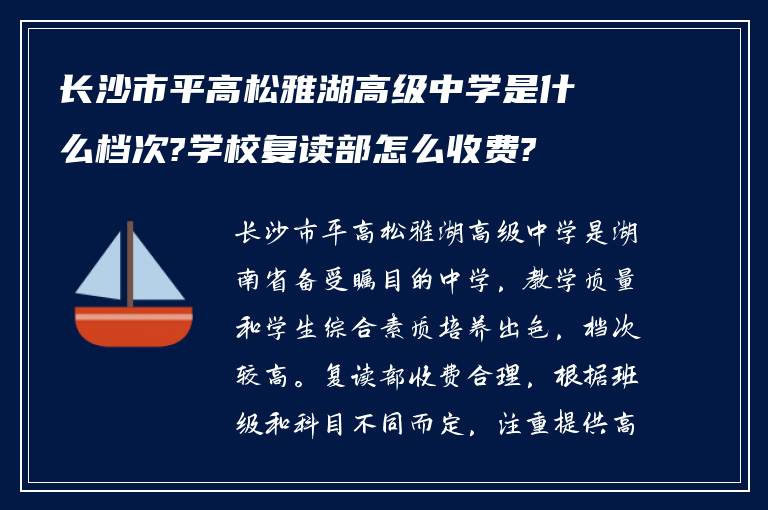 长沙市平高松雅湖高级中学是什么档次?学校复读部怎么收费?

长沙市平高松雅湖高级中学是湖南省备受瞩目的中学，教学质量和学生综合素质培养出色，档次较高。复读部收费合理，根据班级和科目不同而定，注重提供高